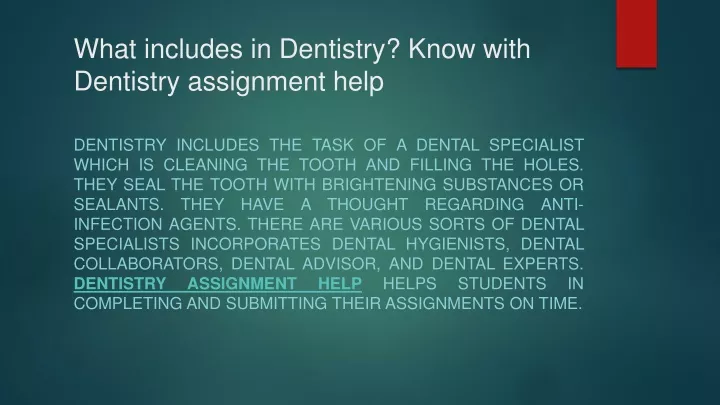 What includes in Dentistry? Know with Dentistry assignment help

DENTISTRY INCLUDES THE TASK OF A DENTAL SPECIALIST WHICH IS CLEANING THE TOOTH AND FILLING THE HOLES. THEY SEAL THE TOOTH WITH BRIGHTENING SUBSTANCES OR SEALANTS. THEY HAVE A THOUGHT REGARDING ANTI-INFECTION AGENTS. THERE ARE VARIOUS SORTS OF DENTAL SPECIALISTS INCORPORATES DENTAL HYGIENISTS, DENTAL COLLABORATORS, DENTAL ADVISOR, AND DENTAL EXPERTS. DENTISTRY ASSIGNMENT HELP HELPS STUDENTS IN COMPLETING AND SUBMITTING THEIR ASSIGNMENTS ON TIME.